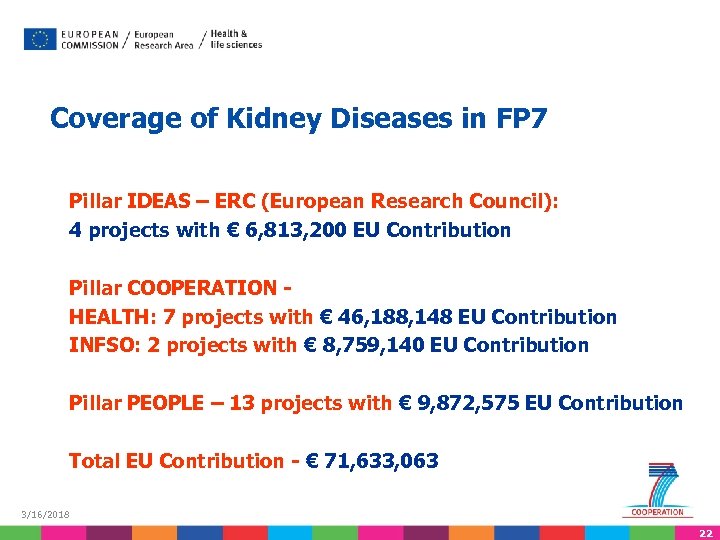 EUROPEAN COMMISSION / European Research Area / Health & life sciences

Coverage of Kidney Diseases in FP7

Pillar IDEAS – ERC (European Research Council):
4 projects with € 6,813,200 EU Contribution

Pillar COOPERATION -
HEALTH: 7 projects with € 46,188,148 EU Contribution
INFSO: 2 projects with € 8,759,140 EU Contribution

Pillar PEOPLE – 13 projects with € 9,872,575 EU Contribution

Total EU Contribution - € 71,633,063

3/16/2018

COOPERATION

22